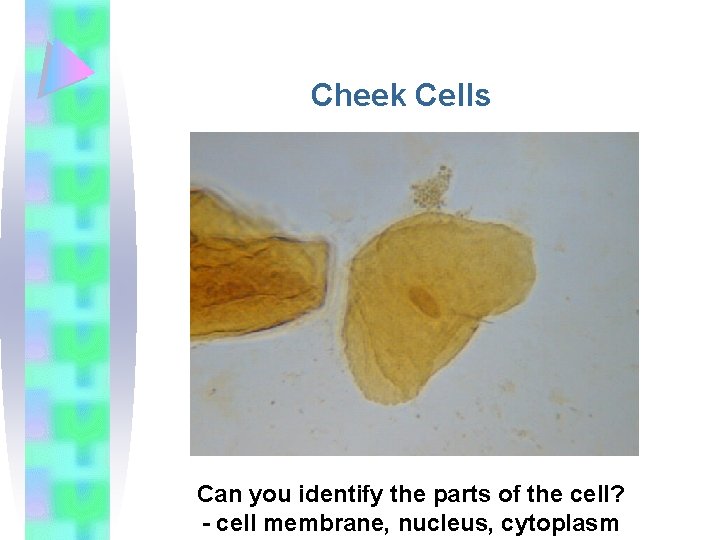 Cheek Cells

Can you identify the parts of the cell?
- cell membrane, nucleus, cytoplasm